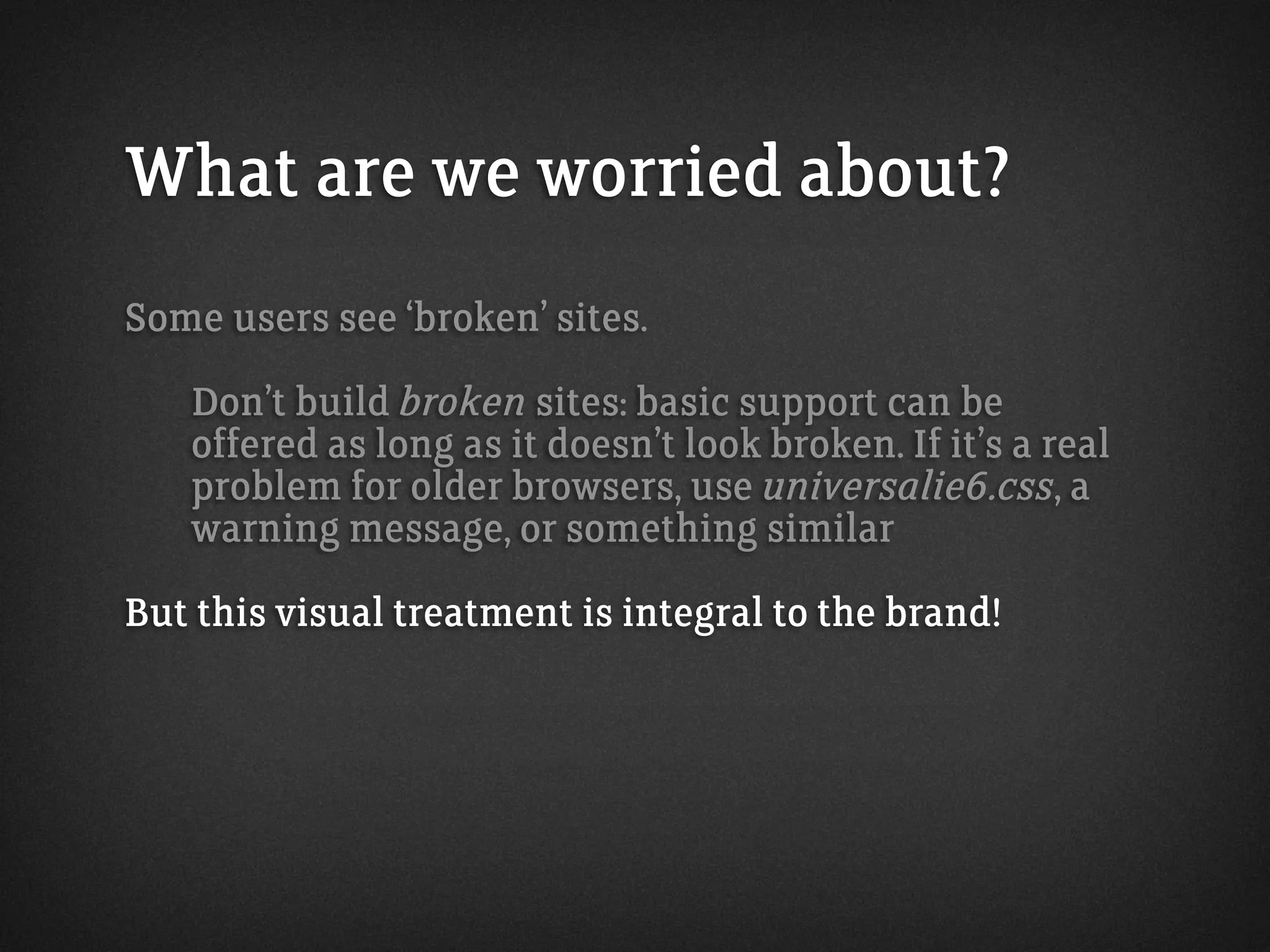 What are we worried about?

Some users see ‘broken’ sites.

Don’t build broken sites: basic support can be offered as long as it doesn’t look broken. If it’s a real problem for older browsers, use universalie6.css, a warning message, or something similar

But this visual treatment is integral to the brand!